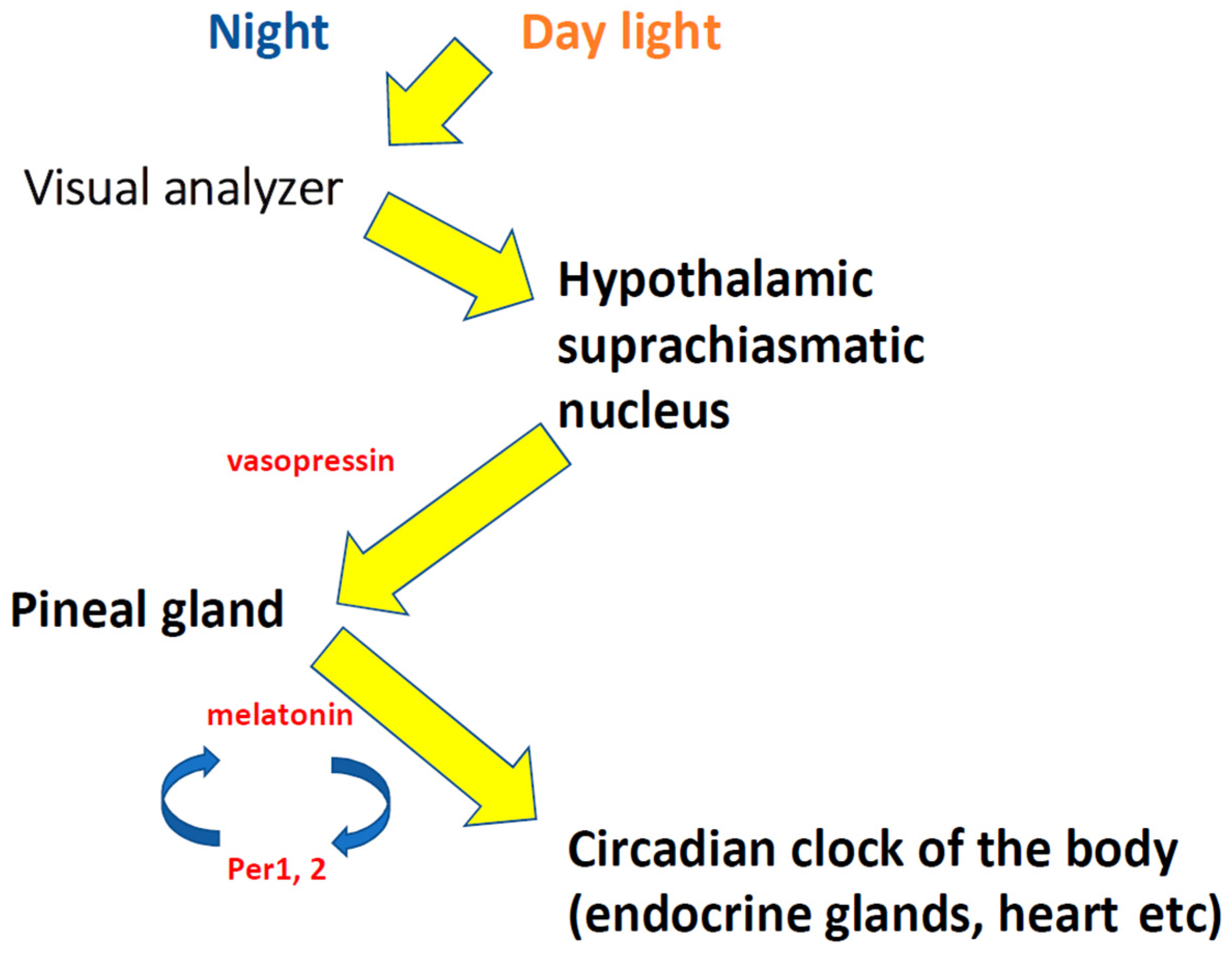 Night Day light

Visual analyzer

Hypothalamic suprachiasmatic nucleus

vasopressin

Pineal gland

melatonin

Per1, 2

Circadian clock of the body (endocrine glands, heart etc)